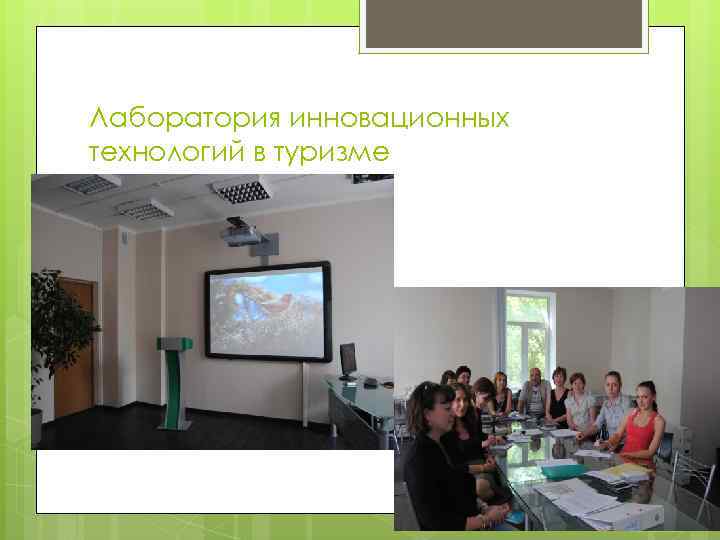 Лаборатория инновационных технологий в туризме